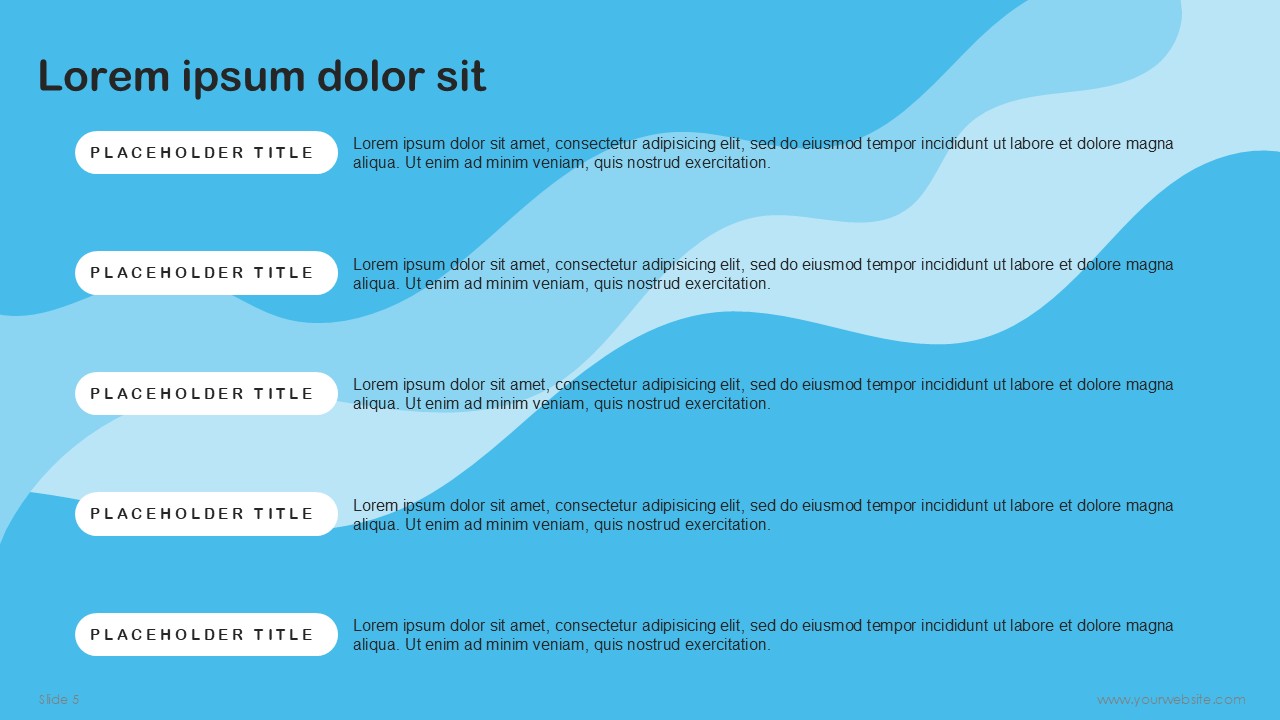 Lorem ipsum dolor sit

PLACEHOLDER TITLE

Lorem ipsum dolor sit amet, consectetur adipisicing elit, sed do eiusmod tempor incididunt ut labore et dolore magna aliqua. Ut enim ad minim veniam, quis nostrud exercitation.

PLACEHOLDER TITLE

Lorem ipsum dolor sit amet, consectetur adipisicing elit, sed do eiusmod tempor incididunt ut labore et dolore magna aliqua. Ut enim ad minim veniam, quis nostrud exercitation.

PLACEHOLDER TITLE

Lorem ipsum dolor sit amet, consectetur adipisicing elit, sed do eiusmod tempor incididunt ut labore et dolore magna aliqua. Ut enim ad minim veniam, quis nostrud exercitation.

PLACEHOLDER TITLE

Lorem ipsum dolor sit amet, consectetur adipisicing elit, sed do eiusmod tempor incididunt ut labore et dolore magna aliqua. Ut enim ad minim veniam, quis nostrud exercitation.

PLACEHOLDER TITLE

Lorem ipsum dolor sit amet, consectetur adipisicing elit, sed do eiusmod tempor incididunt ut labore et dolore magna aliqua. Ut enim ad minim veniam, quis nostrud exercitation.

Slide 5

www.yourwebsite.com